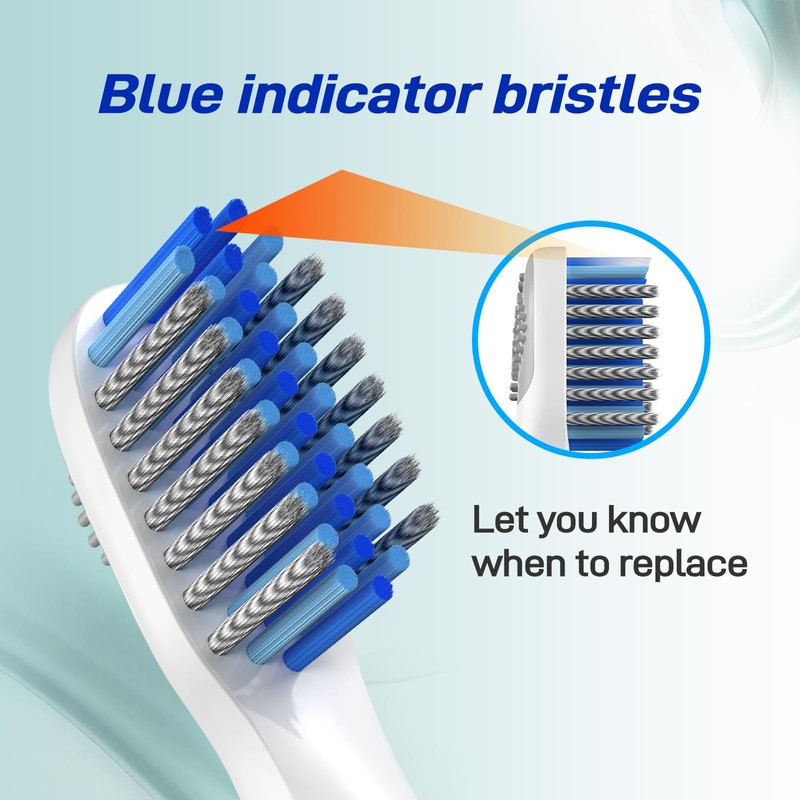 Blue indicator bristles

Let you know when to replace